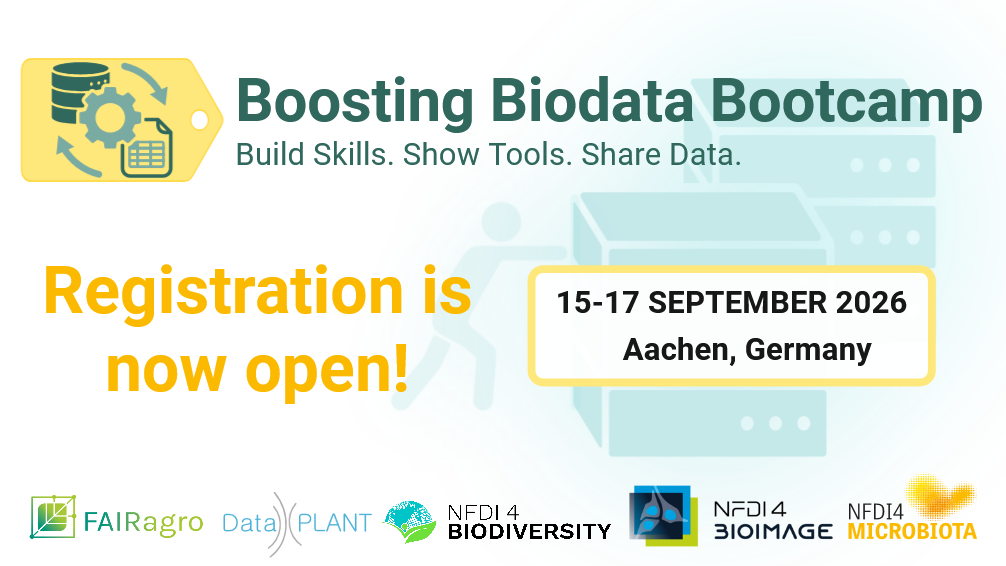 Boosting Biodata Bootcamp
Build Skills. Show Tools. Share Data.

Registration is now open!

15-17 SEPTEMBER 2026
Aachen, Germany

FAIRagro Data PLANT NFDI 4 BIODIVERSITY NFDI 4 BIOIMAGE NFDI4 MICROBIOTA